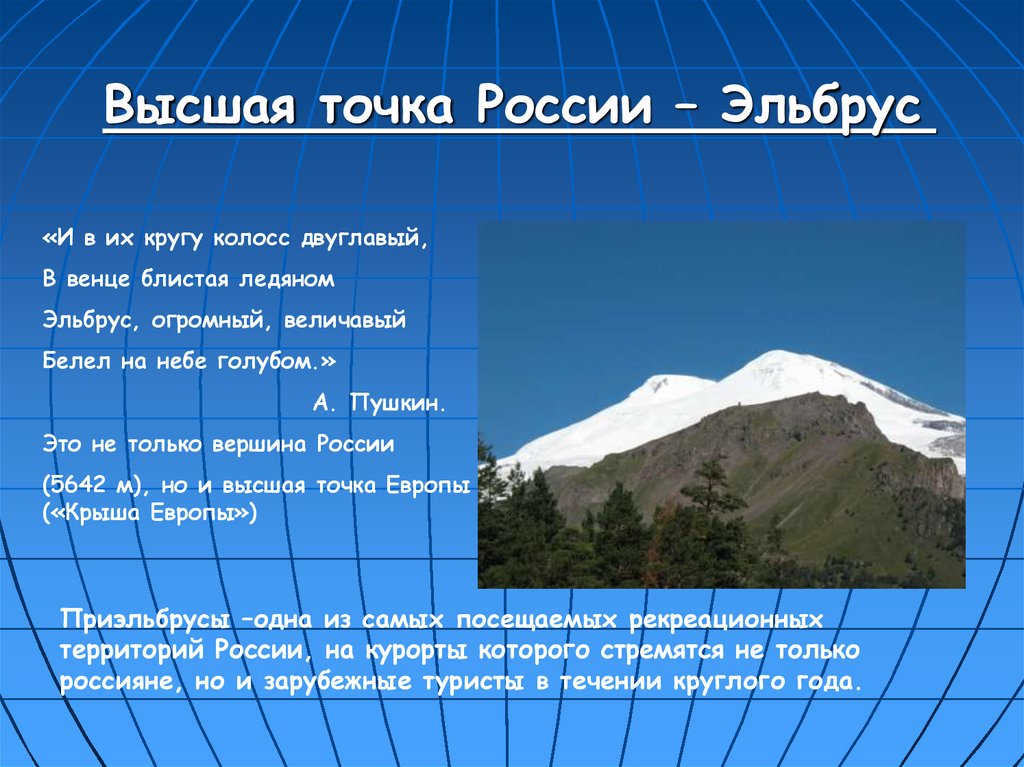 Высшая точка России – Эльбрус

«И в их кругу колосс двуглавый,
В венце блистая ледяном
Эльбрус, огромный, величавый
Белел на небе голубом.»
А. Пушкин.

Это не только вершина России (5642 м), но и высшая точка Европы («Крыша Европы»)

Приэльбрусы –одна из самых посещаемых рекреационных территорий России, на курорты которого стремятся не только россияне, но и зарубежные туристы в течении круглого года.